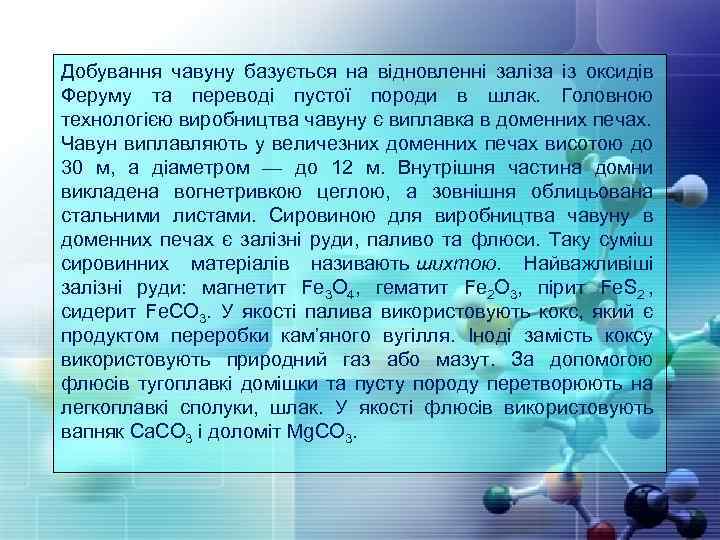 Добування чавуну базується на відновленні заліза із оксидів Феруму та переводі пустої породи в шлак. Головною технологією виробництва чавуну є виплавка в доменних печах. Чавун виплавляють у величезних доменних печах висотою до 30 м, а діаметром — до 12 м. Внутрішня частина домни викладена вогнетривкою цеглою, а зовнішня облицьована стальними листами. Сировиною для виробництва чавуну в доменних печах є залізні руди, паливо та флюси. Таку суміш сировинних матеріалів називають шихтою. Найважливіші залізні руди: магнетит $Fe_3O_4$, гематит $Fe_2O_3$, пірит $FeS_2$, сидерит $FeCO_3$. У якості палива використовують кокс, який є продуктом переробки кам'яного вугілля. Іноді замість коксу використовують природний газ або мазут. За допомогою флюсів тугоплавкі домішки та пусту породу перетворюють на легкоплавкі сполуки, шлак. У якості флюсів використовують вапняк $CaCO_3$ і доломіт $MgCO_3$.